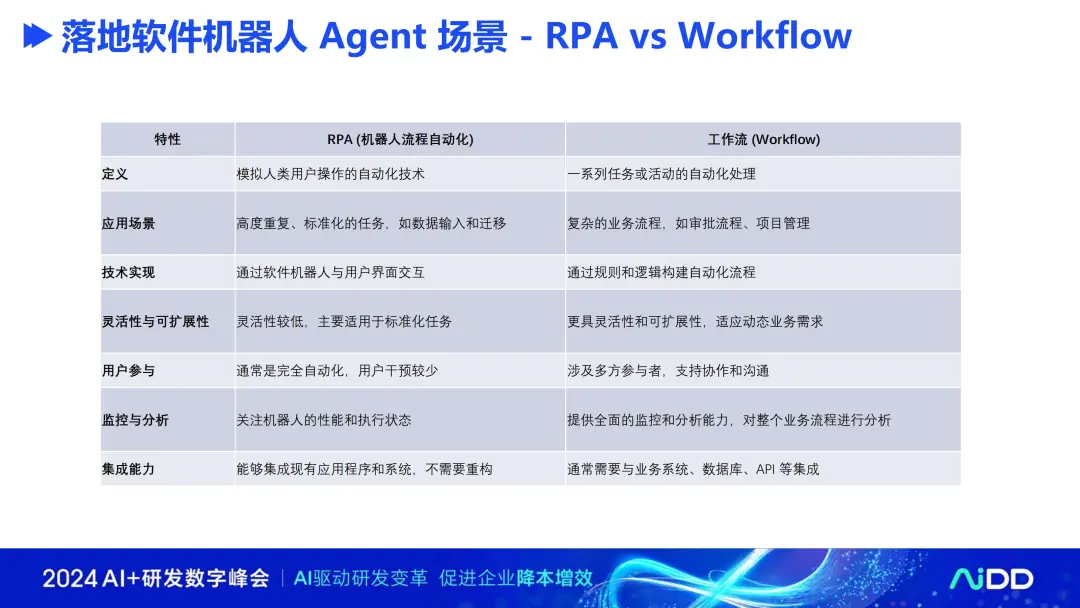 落地软件机器人 Agent 场景 - RPA vs Workflow

| 特性 | RPA (机器人流程自动化) | 工作流 (Workflow) |
|---|---|---|
| 定义 | 模拟人类用户操作的自动化技术 | 一系列任务或活动的自动化处理 |
| 应用场景 | 高度重复、标准化的任务，如数据输入和迁移 | 复杂的业务流程，如审批流程、项目管理 |
| 技术实现 | 通过软件机器人与用户界面交互 | 通过规则和逻辑构建自动化流程 |
| 灵活性与可扩展性 | 灵活性较低，主要适用于标准化任务 | 更具灵活性和可扩展性，适应动态业务需求 |
| 用户参与 | 通常是完全自动化，用户干预较少 | 涉及多方参与者，支持协作和沟通 |
| 监控与分析 | 关注机器人的性能和执行状态 | 提供全面的监控和分析能力，对整个业务流程进行分析 |
| 集成能力 | 能够集成现有应用程序和系统，不需要重构 | 通常需要与业务系统、数据库、API 等集成 |

2024 AI+研发数字峰会 | AI驱动研发变革 促进企业降本增效

AiDD